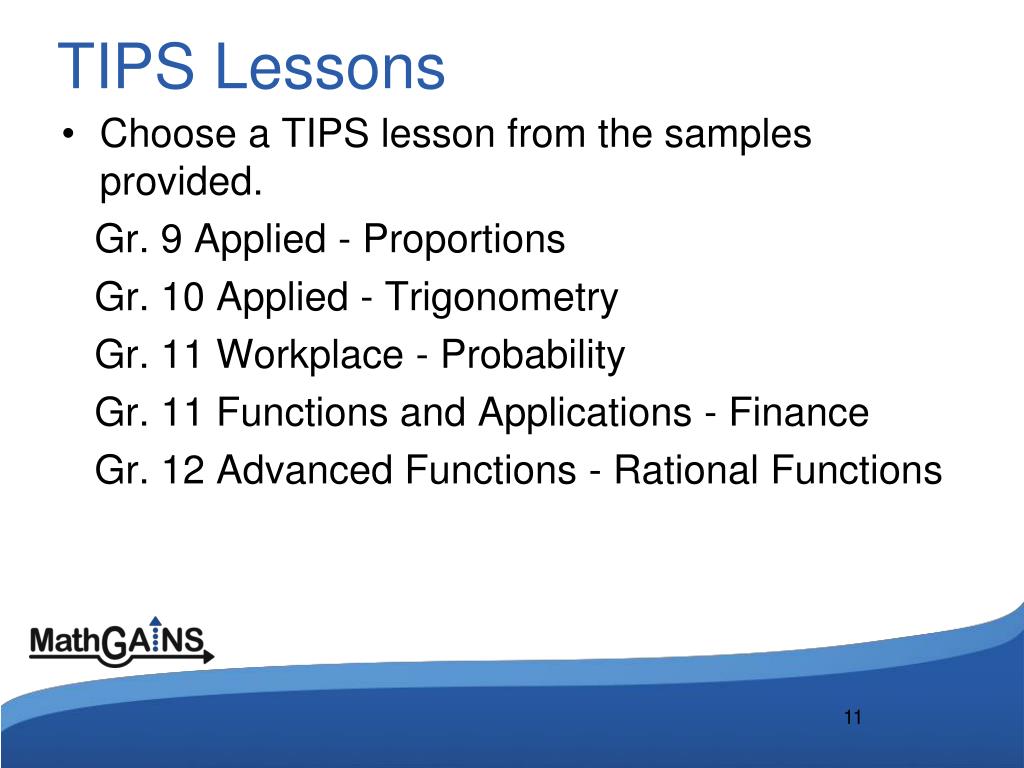 TIPS Lessons

• Choose a TIPS lesson from the samples provided.

Gr. 9 Applied - Proportions

Gr. 10 Applied - Trigonometry

Gr. 11 Workplace - Probability

Gr. 11 Functions and Applications - Finance

Gr. 12 Advanced Functions - Rational Functions

MathGAINS

11